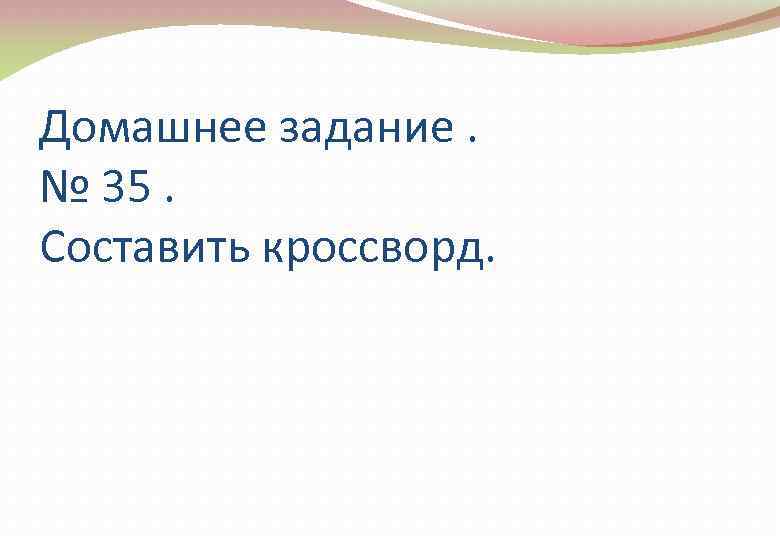 Домашнее задание .
№ 35 .
Составить кроссворд.